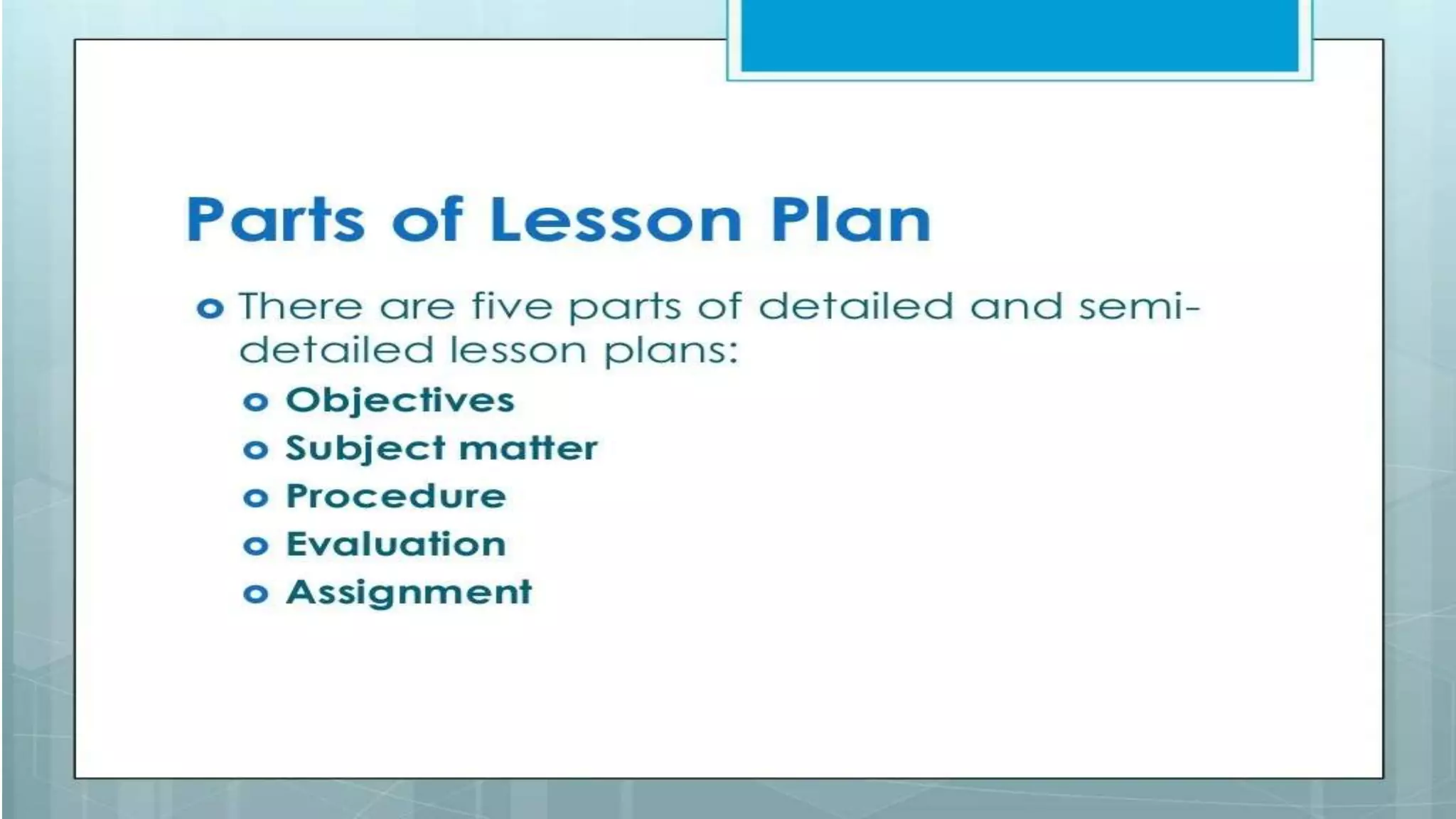 Parts of Lesson Plan

There are five parts of detailed and semi-detailed lesson plans:

Objectives
Subject matter
Procedure
Evaluation
Assignment